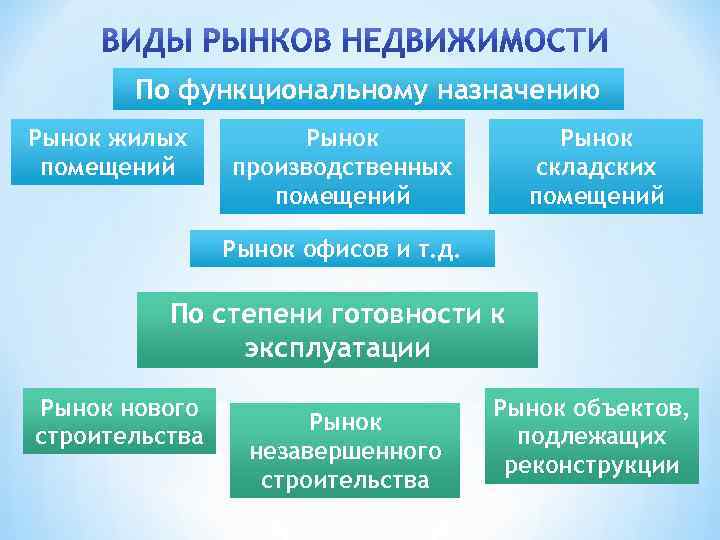 ВИДЫ РЫНКОВ НЕДВИЖИМОСТИ

По функциональному назначению

Рынок жилых помещений

Рынок производственных помещений

Рынок складских помещений

Рынок офисов и т.д.

По степени готовности к эксплуатации

Рынок нового строительства

Рынок незавершенного строительства

Рынок объектов, подлежащих реконструкции